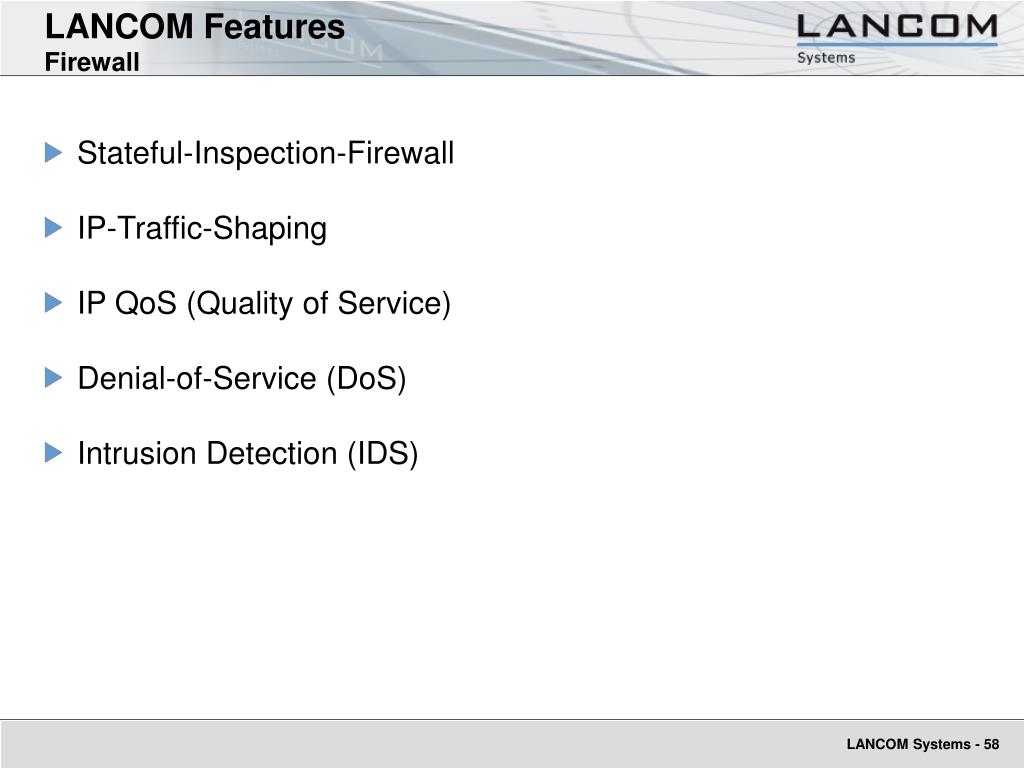 LANCOM Features
Firewall

LANCOM
Systems

Stateful-Inspection-Firewall

IP-Traffic-Shaping

IP QoS (Quality of Service)

Denial-of-Service (DoS)

Intrusion Detection (IDS)

LANCOM Systems - 58